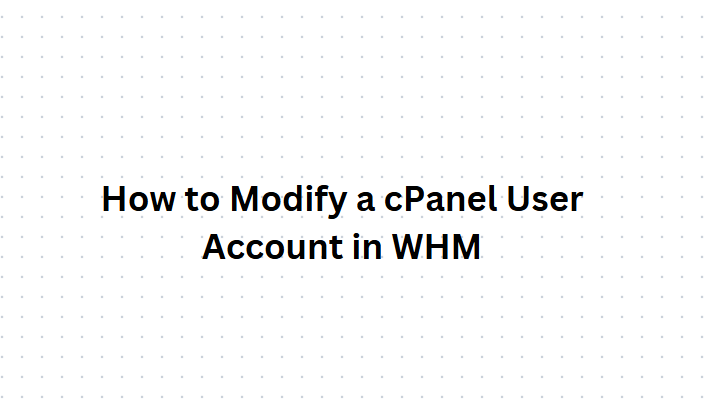 How to Modify a cPanel User Account in WHM